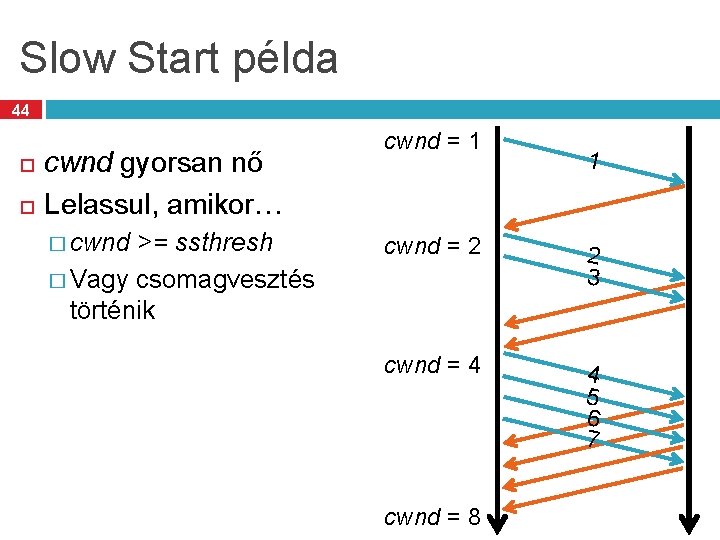 Slow Start példa

44

cwnd gyorsan nő

Lelassul, amikor…

cwnd >= ssthresh

Vagy csomagvesztés történik

cwnd = 1

1

cwnd = 2

2

3

cwnd = 4

4

5

6

7

cwnd = 8